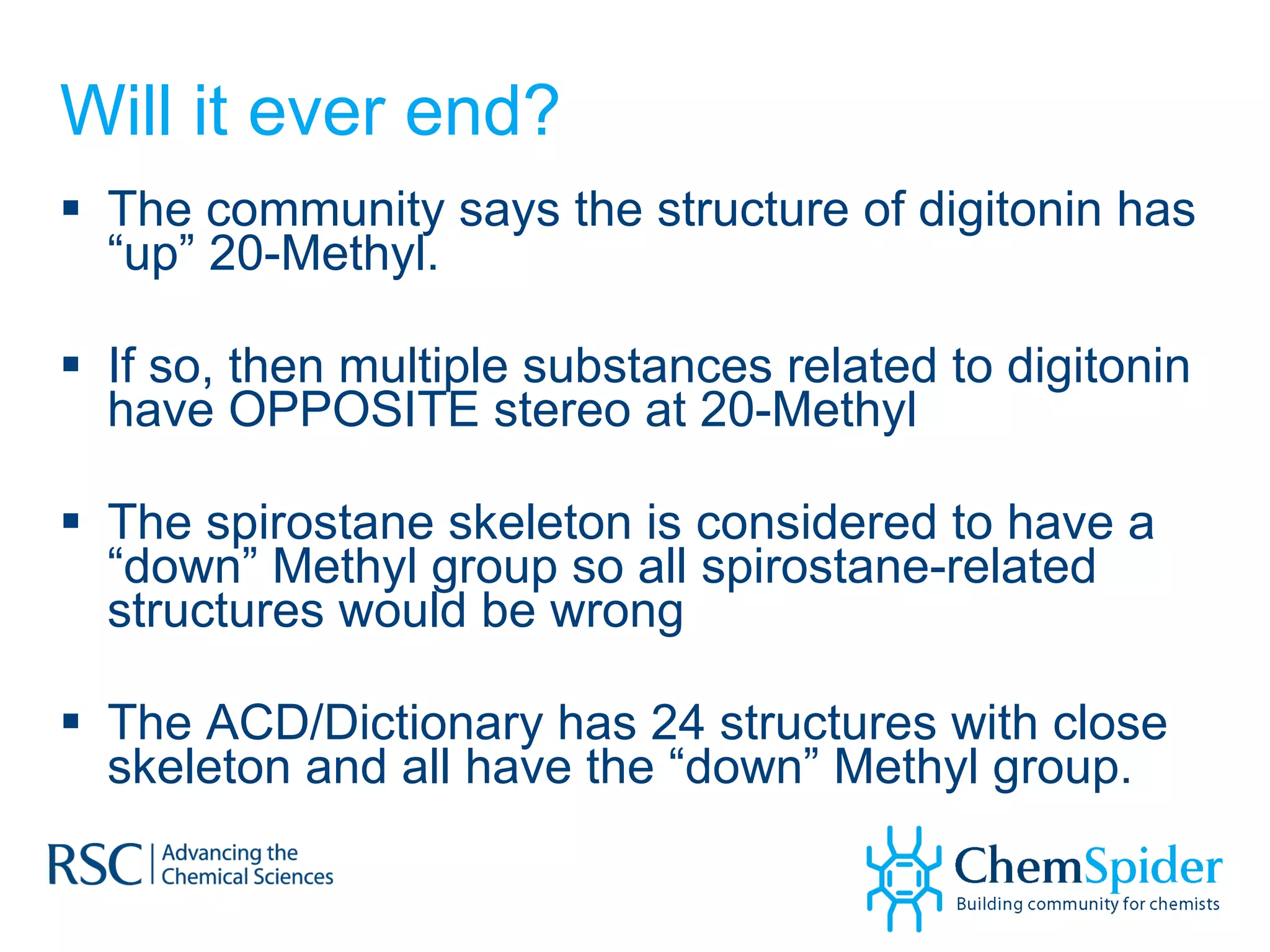 Will it ever end?

▪ The community says the structure of digitonin has “up” 20-Methyl.

▪ If so, then multiple substances related to digitonin have OPPOSITE stereo at 20-Methyl

▪ The spirostane skeleton is considered to have a “down” Methyl group so all spirostane-related structures would be wrong

▪ The ACD/Dictionary has 24 structures with close skeleton and all have the “down” Methyl group.

RSC | Advancing the Chemical Sciences

ChemSpider
Building community for chemists